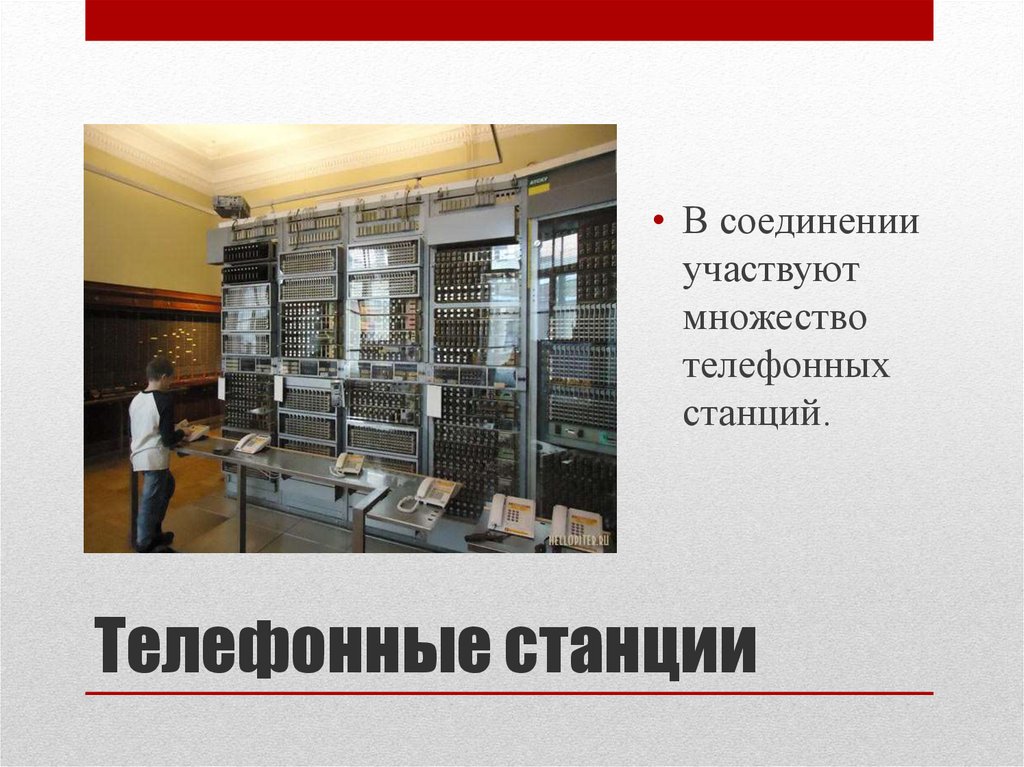 • В соединении участвуют множество телефонных станций.

HELLOPITER.RU

Телефонные станции